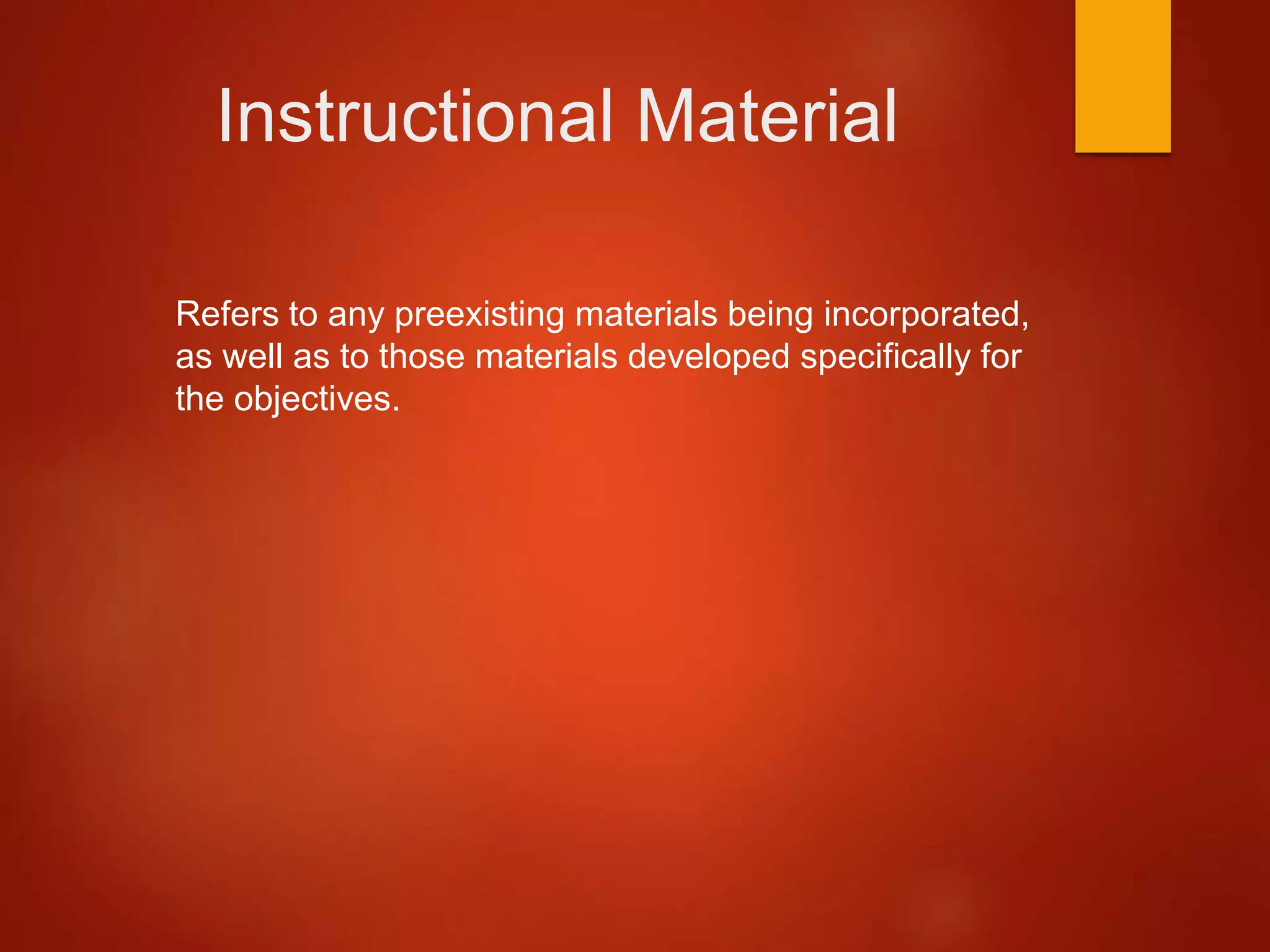 Instructional Material

Refers to any preexisting materials being incorporated, as well as to those materials developed specifically for the objectives.